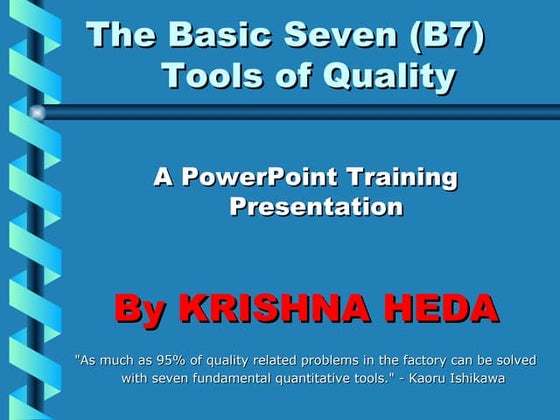 The Basic Seven (B7) Tools of Quality

A PowerPoint Training Presentation

By KRISHNA HEDA

"As much as 95% of quality related problems in the factory can be solved with seven fundamental quantitative tools." - Kaoru Ishikawa